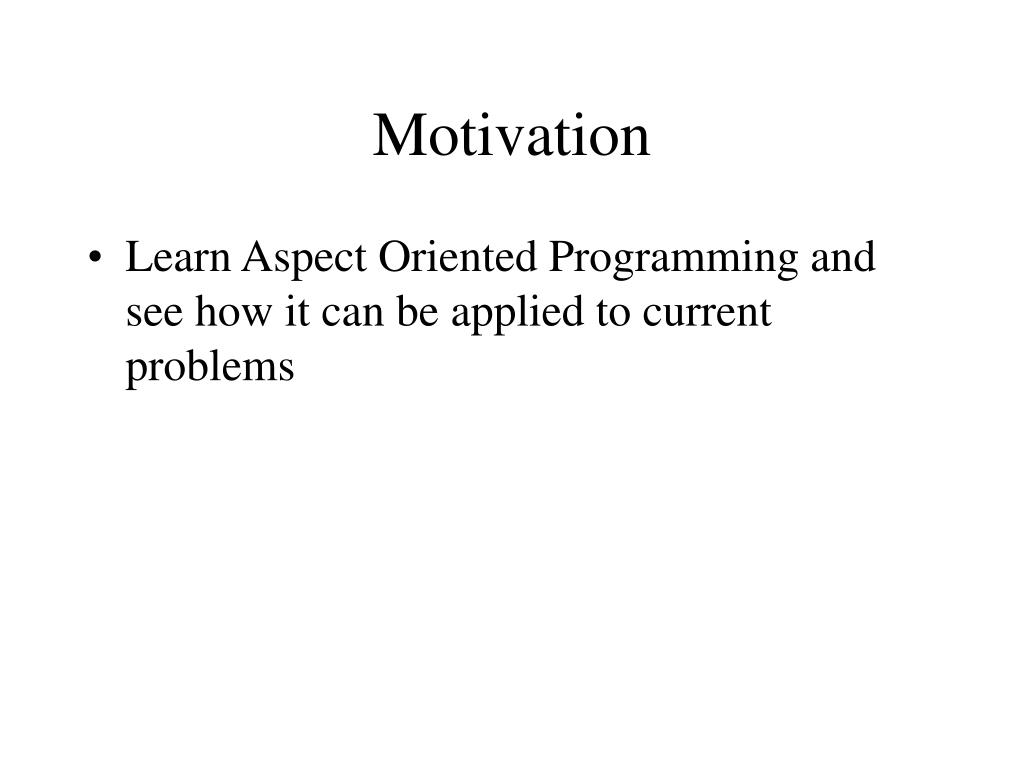 Motivation

• Learn Aspect Oriented Programming and see how it can be applied to current problems